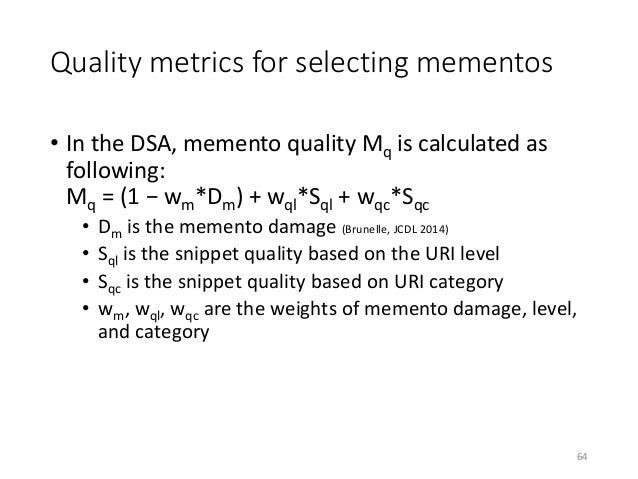 Quality metrics for selecting mementos

• In the DSA, memento quality $M_q$ is calculated as following:
$M_q = (1 - w_m * D_m) + w_{ql} * S_{ql} + w_{qc} * S_{qc}$
• $D_m$ is the memento damage (Brunelle, JCDL 2014)
• $S_{ql}$ is the snippet quality based on the URI level
• $S_{qc}$ is the snippet quality based on URI category
• $w_m$, $w_{ql}$, $w_{qc}$ are the weights of memento damage, level, and category

64